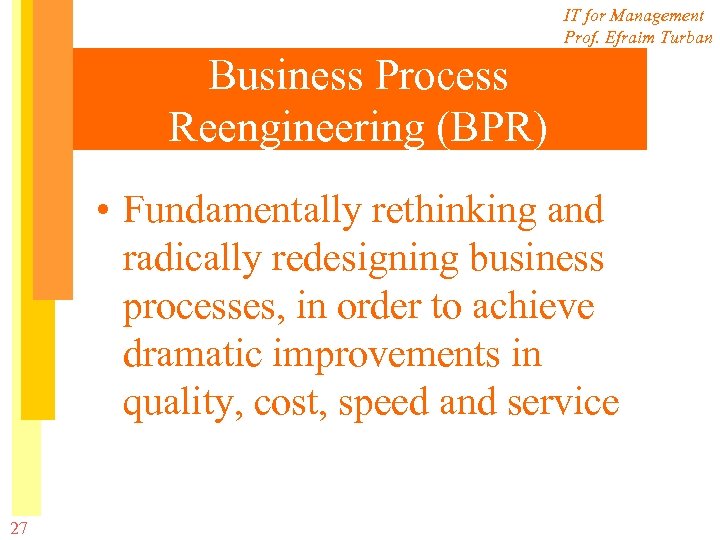 IT for Management
Prof. Efraim Turban

Business Process Reengineering (BPR)

• Fundamentally rethinking and radically redesigning business processes, in order to achieve dramatic improvements in quality, cost, speed and service

27